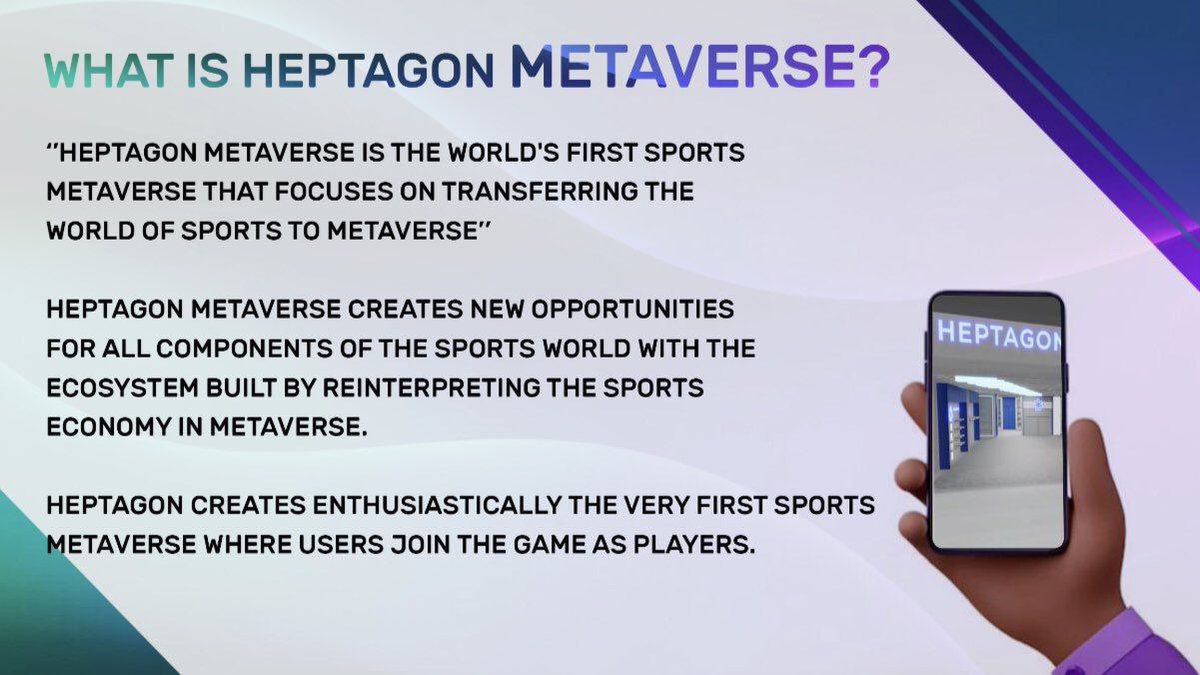 WHAT IS HEPTAGON METAVERSE?

"HEPTAGON METAVERSE IS THE WORLD'S FIRST SPORTS METAVERSE THAT FOCUSES ON TRANSFERRING THE WORLD OF SPORTS TO METAVERSE"

HEPTAGON METAVERSE CREATES NEW OPPORTUNITIES FOR ALL COMPONENTS OF THE SPORTS WORLD WITH THE ECOSYSTEM BUILT BY REINTERPRETING THE SPORTS ECONOMY IN METAVERSE.

HEPTAGON CREATES ENTHUSIASTICALLY THE VERY FIRST SPORTS METAVERSE WHERE USERS JOIN THE GAME AS PLAYERS.

HEPTAGON